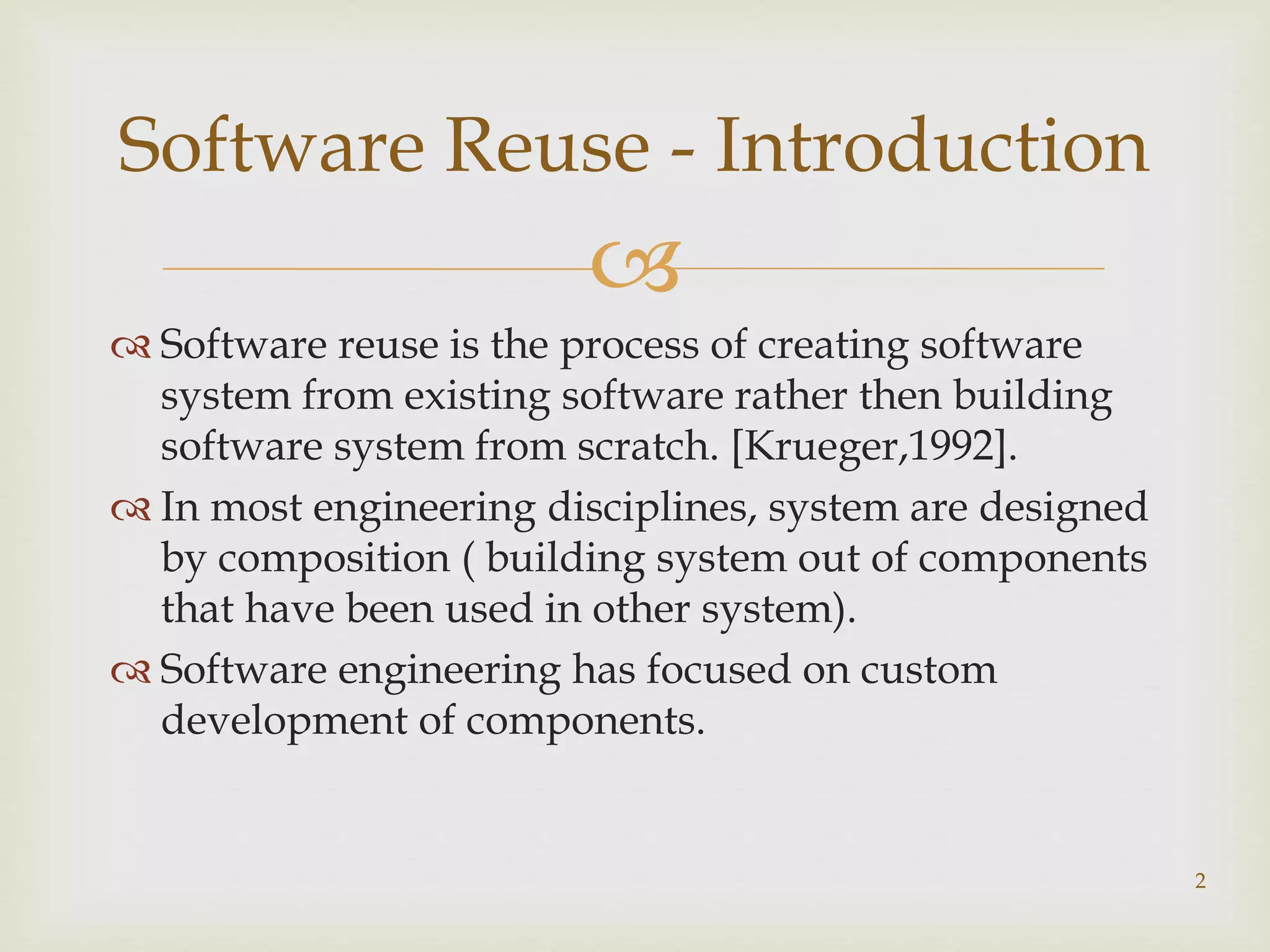 Software Reuse - Introduction

Software reuse is the process of creating software system from existing software rather then building software system from scratch. [Krueger,1992].

In most engineering disciplines, system are designed by composition ( building system out of components that have been used in other system).

Software engineering has focused on custom development of components.

2